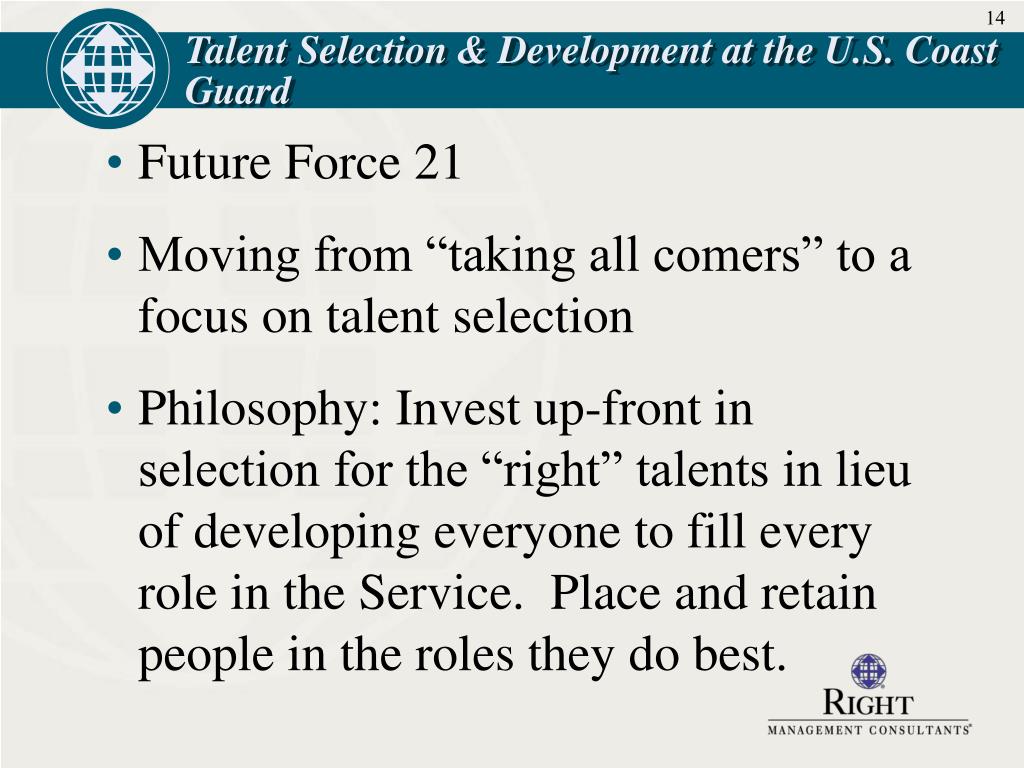 14

Talent Selection & Development at the U.S. Coast Guard

• Future Force 21

• Moving from “taking all comers” to a focus on talent selection

• Philosophy: Invest up-front in selection for the “right” talents in lieu of developing everyone to fill every role in the Service.  Place and retain people in the roles they do best.

RIGHT
MANAGEMENT CONSULTANTS®